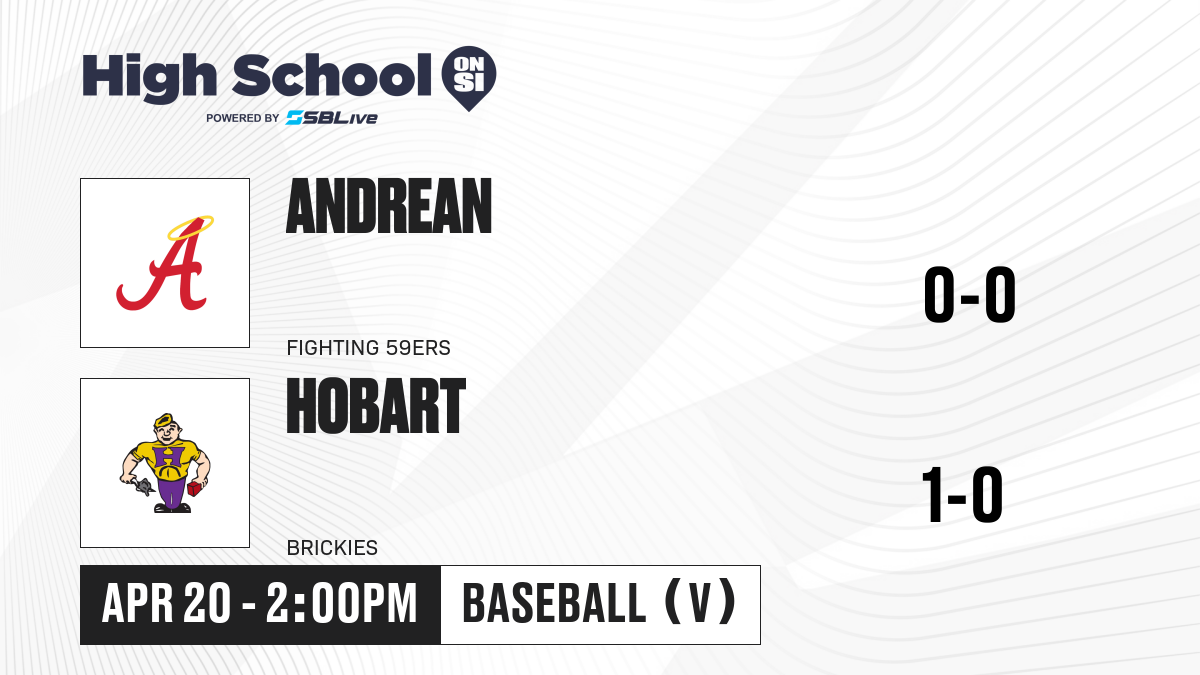 High School ON SI
POWERED BY SBLive

ANDREAN
FIGHTING 59ERS
0-0

HOBART
BRICKIES
1-0

APR 20 - 2:00PM
BASEBALL (V)